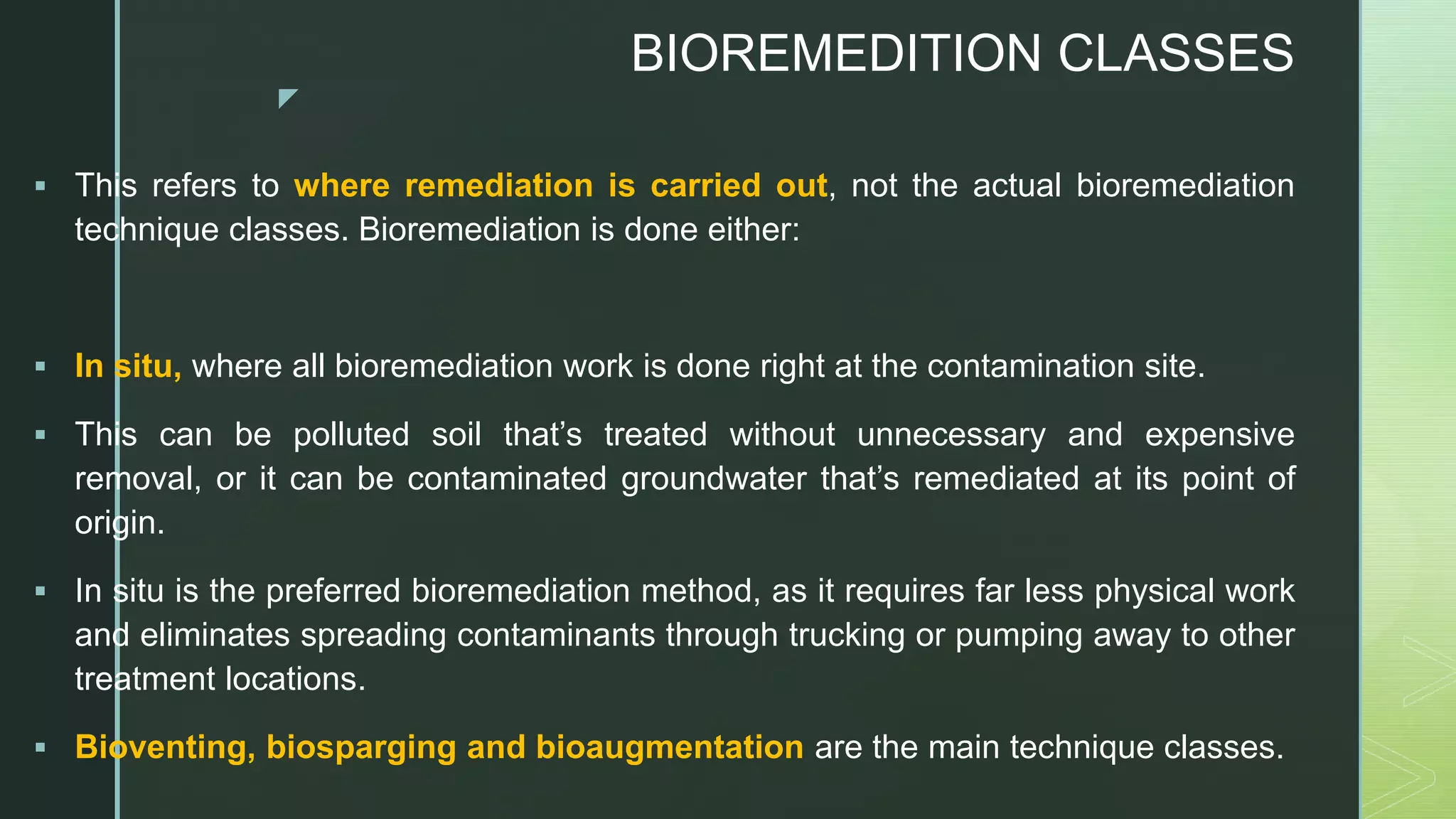 BIOREMEDITION CLASSES

▪ This refers to where remediation is carried out, not the actual bioremediation technique classes. Bioremediation is done either:

▪ In situ, where all bioremediation work is done right at the contamination site.

▪ This can be polluted soil that's treated without unnecessary and expensive removal, or it can be contaminated groundwater that's remediated at its point of origin.

▪ In situ is the preferred bioremediation method, as it requires far less physical work and eliminates spreading contaminants through trucking or pumping away to other treatment locations.

▪ Bioventing, biosparging and bioaugmentation are the main technique classes.